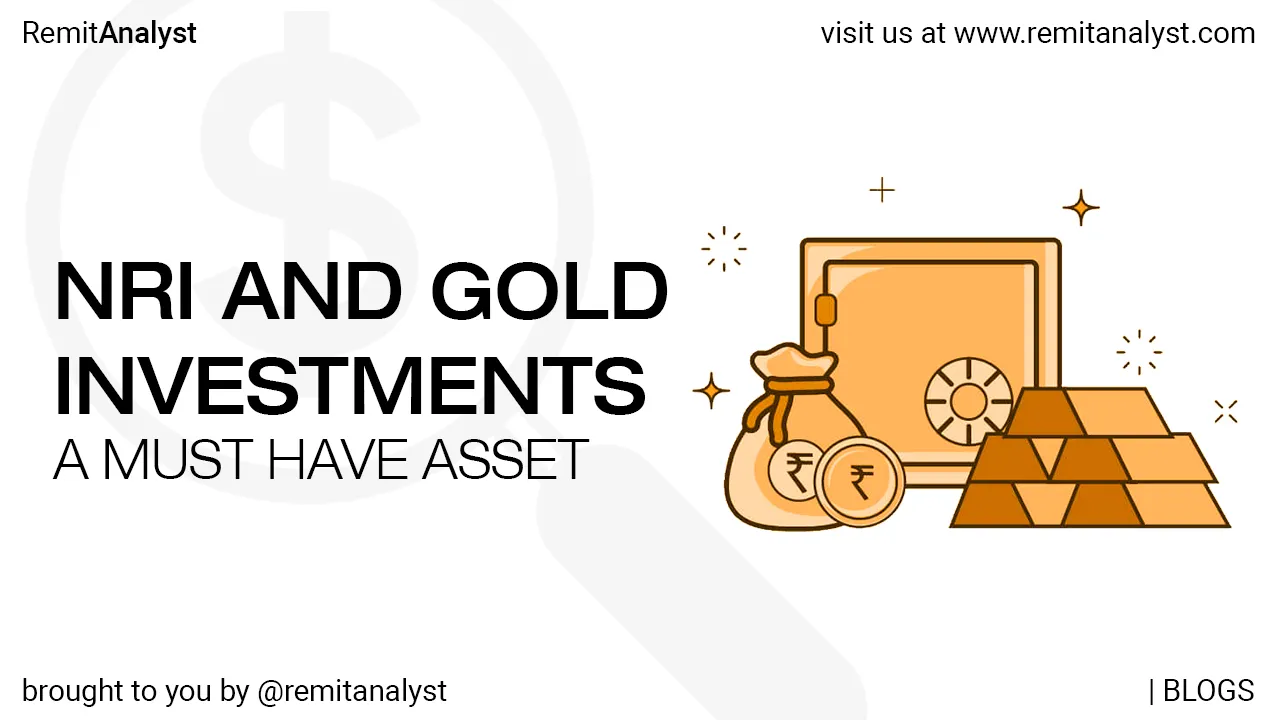 RemitAnalyst

visit us at www.remitanalyst.com

NRI AND GOLD INVESTMENTS
A MUST HAVE ASSET

₹ ₹

brought to you by @remitanalyst

| BLOGS